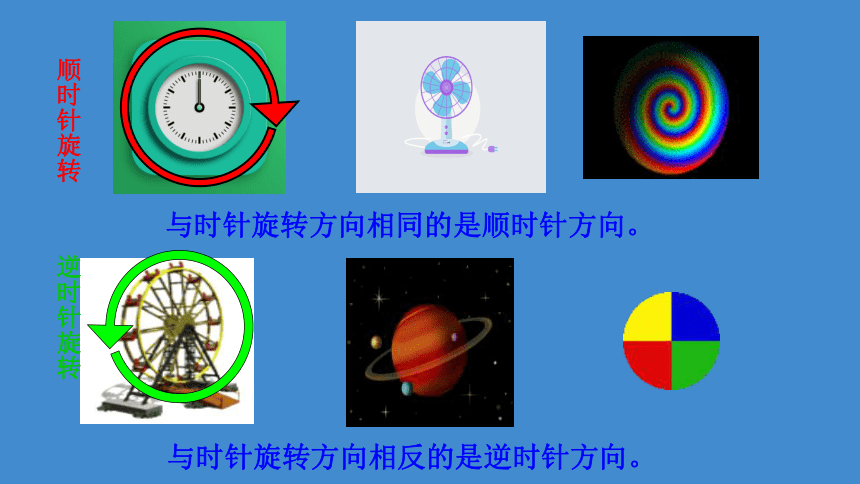 顺时针旋转

与时针旋转方向相同的是顺时针方向。

逆时针旋转

与时针旋转方向相反的是逆时针方向。